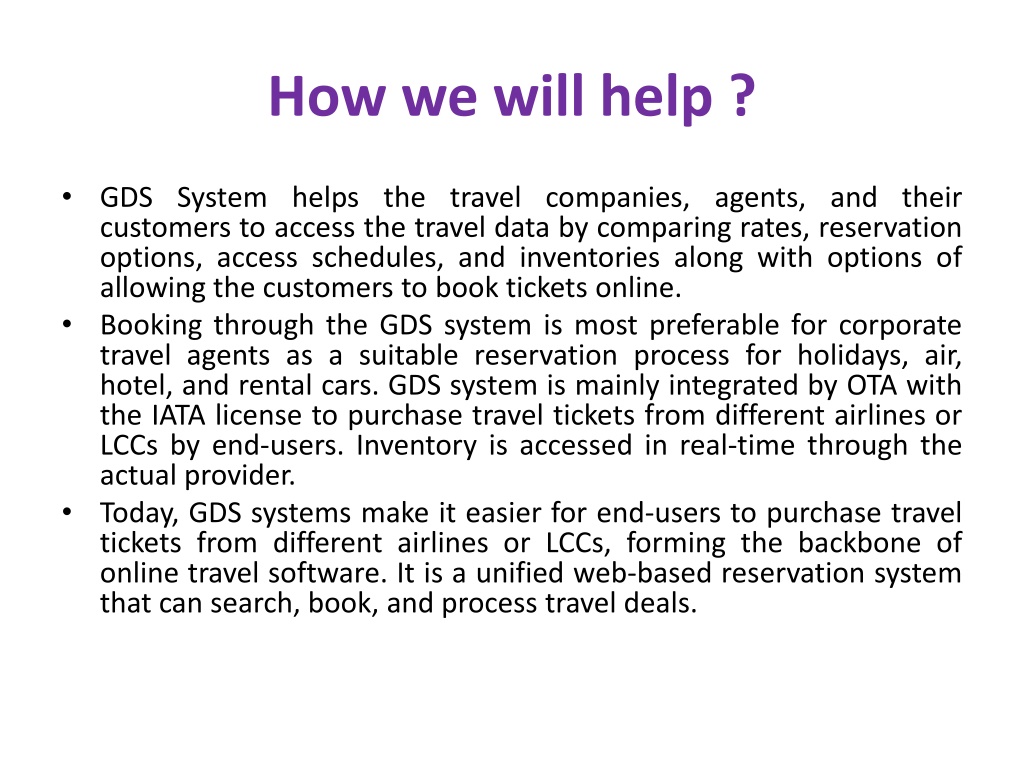 How we will help ?

• GDS System helps the travel companies, agents, and their customers to access the travel data by comparing rates, reservation options, access schedules, and inventories along with options of allowing the customers to book tickets online.
• Booking through the GDS system is most preferable for corporate travel agents as a suitable reservation process for holidays, air, hotel, and rental cars. GDS system is mainly integrated by OTA with the IATA license to purchase travel tickets from different airlines or LCCs by end-users. Inventory is accessed in real-time through the actual provider.
• Today, GDS systems make it easier for end-users to purchase travel tickets from different airlines or LCCs, forming the backbone of online travel software. It is a unified web-based reservation system that can search, book, and process travel deals.